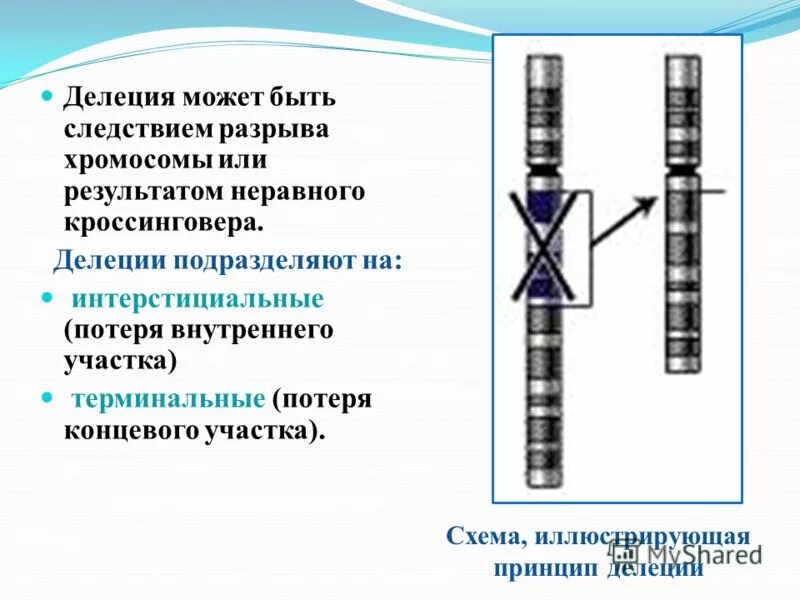 Делеция может быть следствием разрыва хромосомы или результатом неравного кроссинговера.

Делеции подразделяют на:

интерстициальные (потеря внутреннего участка)

терминальные (потеря концевого участка).

Схема, иллюстрирующая принцип делеции

MyShared